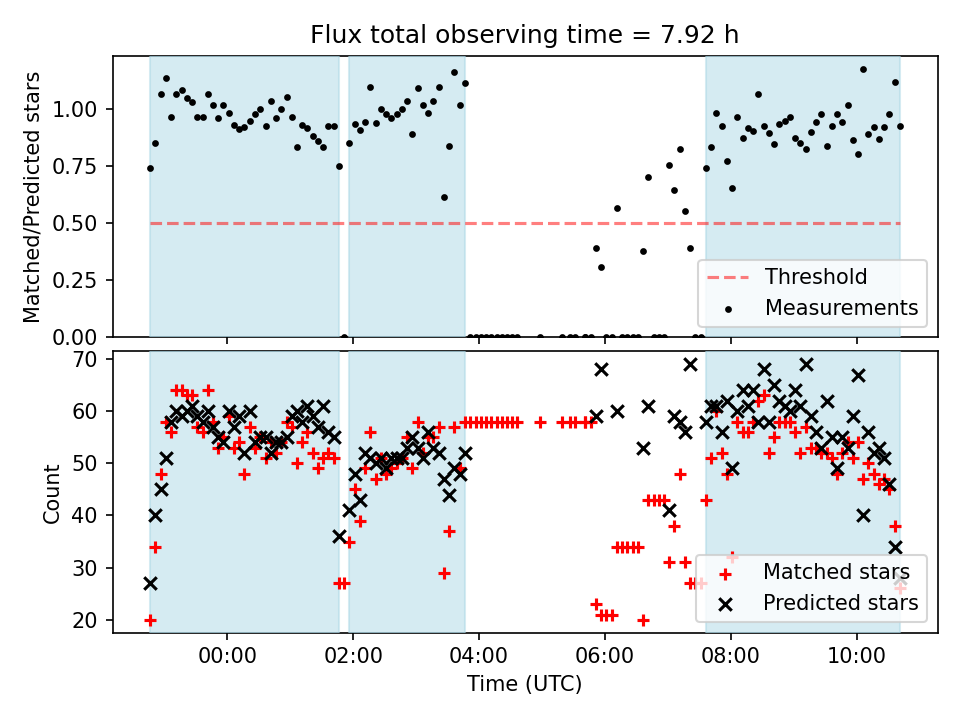 Flux total observing time = 7.92 h

Matched/Predicted stars

1.00
0.75
0.50
0.25
0.00

Threshold
Measurements

Count

70
60
50
40
30
20

Matched stars
Predicted stars

00:00
02:00
04:00
06:00
08:00
10:00

Time (UTC)